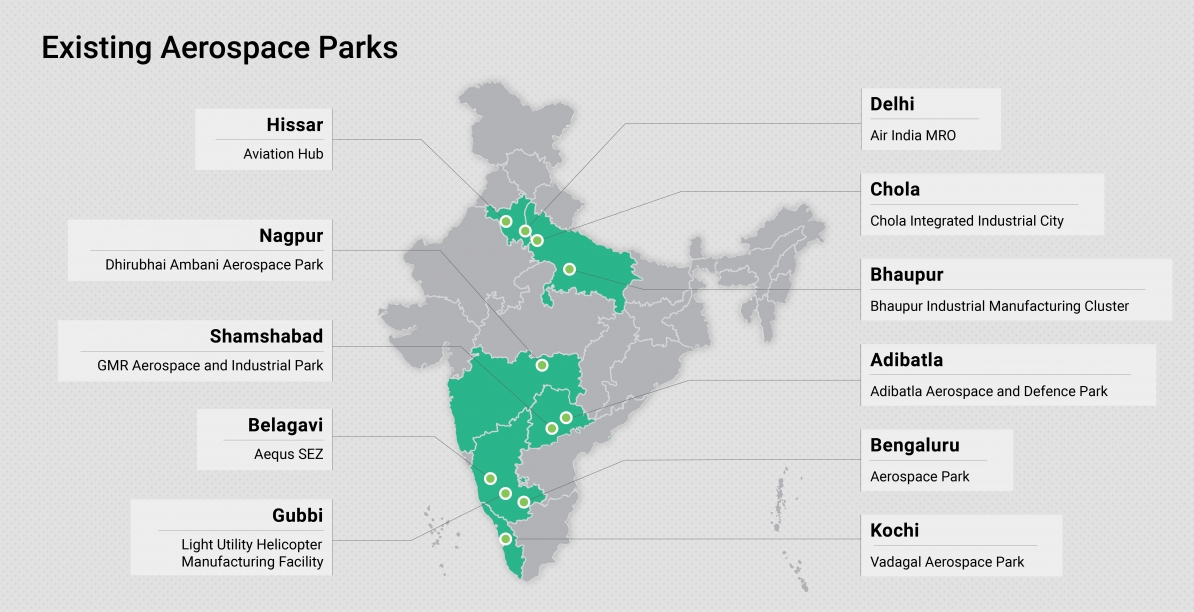 Existing Aerospace Parks

Hissar
Aviation Hub

Nagpur
Dhirubhai Ambani Aerospace Park

Shamshabad
GMR Aerospace and Industrial Park

Belagavi
Aequs SEZ

Gubbi
Light Utility Helicopter Manufacturing Facility

Delhi
Air India MRO

Chola
Chola Integrated Industrial City

Bhaupur
Bhaupur Industrial Manufacturing Cluster

Adibatla
Adibatla Aerospace and Defence Park

Bengaluru
Aerospace Park

Kochi
Vadagal Aerospace Park